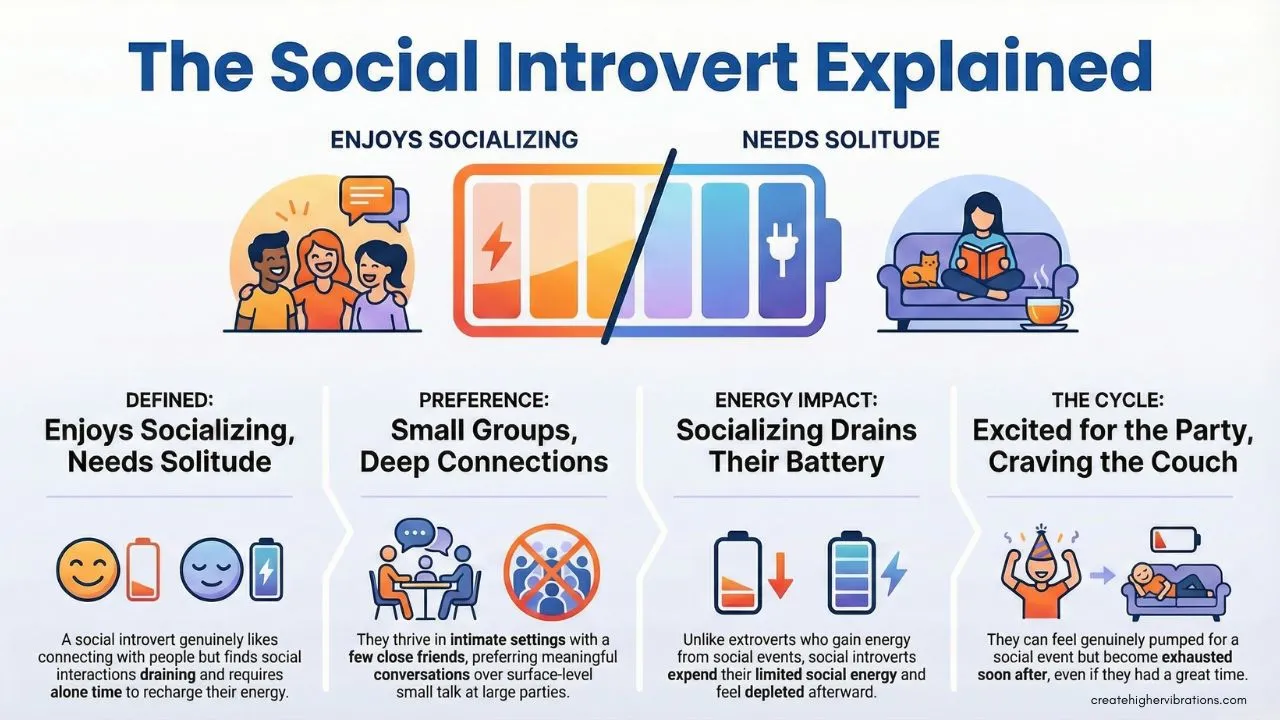 The Social Introvert Explained

ENJOYS SOCIALIZING

NEEDS SOLITUDE

DEFINED:
Enjoys Socializing, Needs Solitude

A social introvert genuinely likes connecting with people but finds social interactions draining and requires alone time to recharge their energy.

PREFERENCE:
Small Groups, Deep Connections

They thrive in intimate settings with a few close friends, preferring meaningful conversations over surface-level small talk at large parties.

ENERGY IMPACT:
Socializing Drains Their Battery

Unlike extroverts who gain energy from social events, social introverts expend their limited social energy and feel depleted afterward.

THE CYCLE:
Excited for the Party, Craving the Couch

They can feel genuinely pumped for a social event but become exhausted soon after, even if they had a great time.

createhighervibrations.com